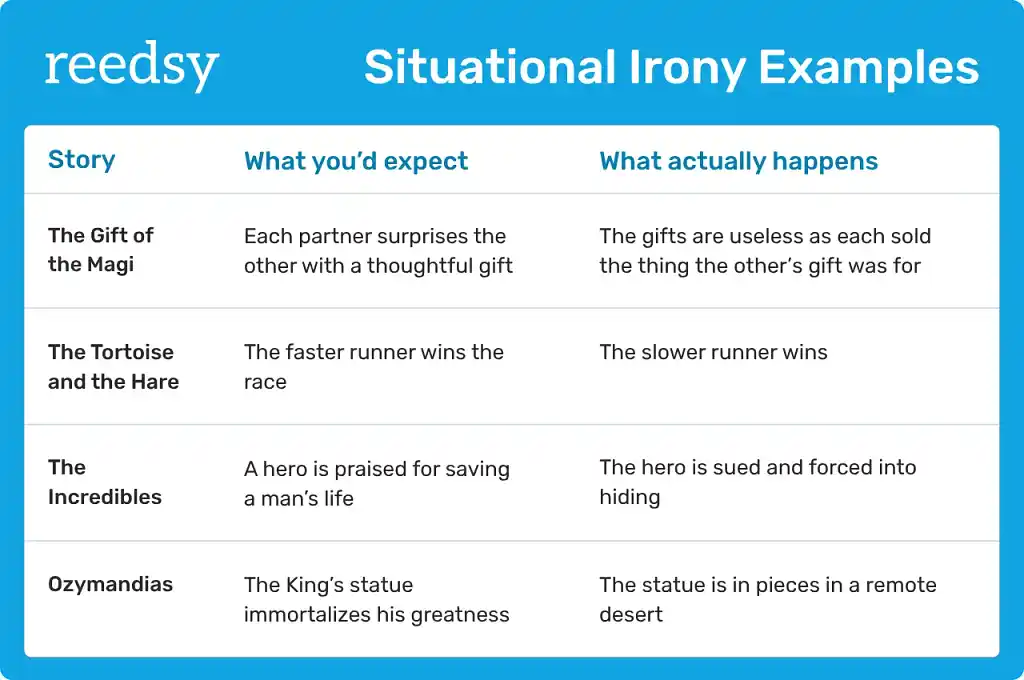 reedsy

Situational Irony Examples

| Story | What you'd expect | What actually happens |
|---|---|---|
| The Gift of the Magi | Each partner surprises the other with a thoughtful gift | The gifts are useless as each sold the thing the other's gift was for |
| The Tortoise and the Hare | The faster runner wins the race | The slower runner wins |
| The Incredibles | A hero is praised for saving a man's life | The hero is sued and forced into hiding |
| Ozymandias | The King's statue immortalizes his greatness | The statue is in pieces in a remote desert |